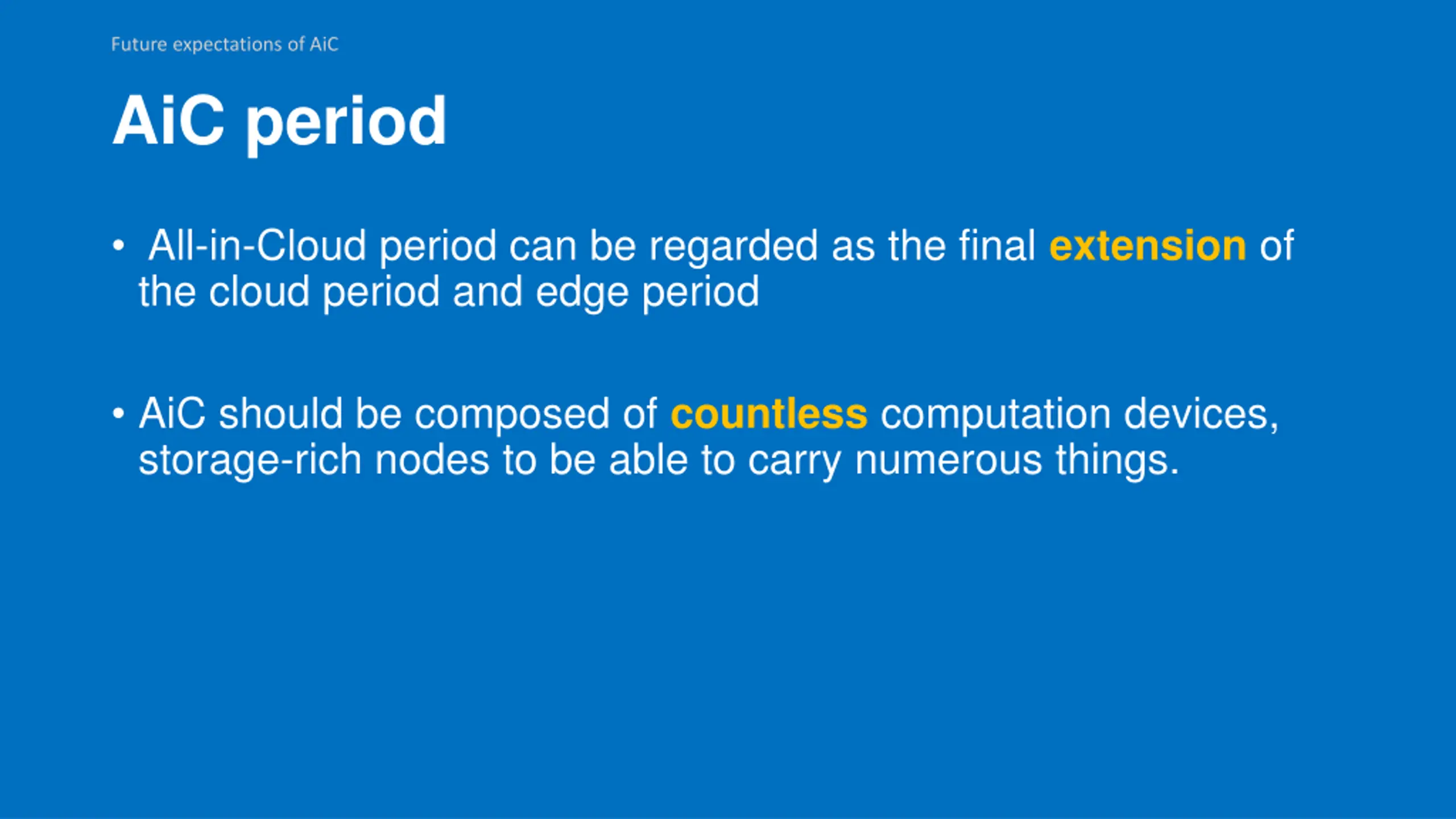 Future expectations of AiC

AiC period

• All-in-Cloud period can be regarded as the final extension of the cloud period and edge period

• AiC should be composed of countless computation devices, storage-rich nodes to be able to carry numerous things.